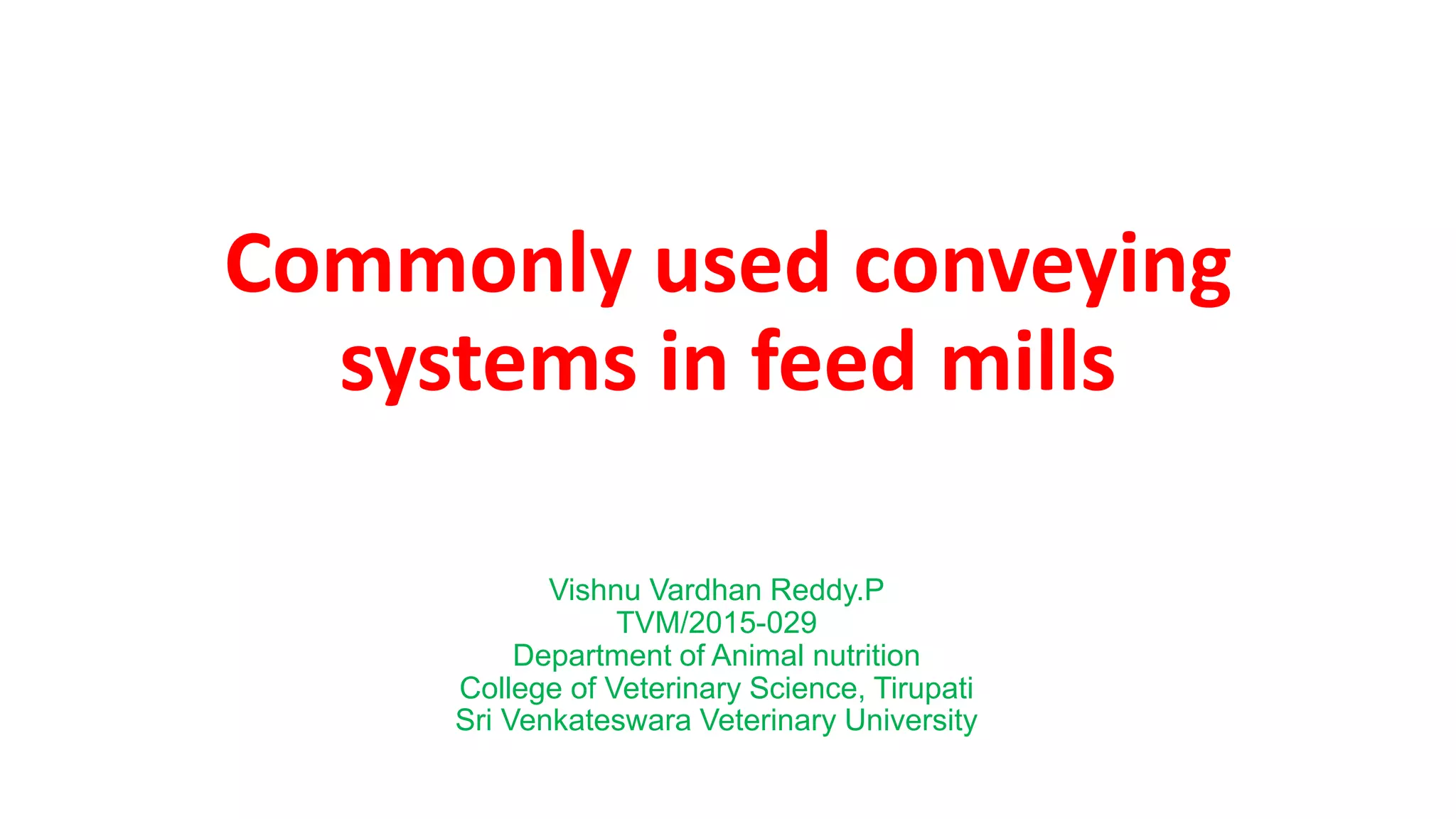 Commonly used conveying systems in feed mills

Vishnu Vardhan Reddy.P
TVM/2015-029
Department of Animal nutrition
College of Veterinary Science, Tirupati
Sri Venkateswara Veterinary University